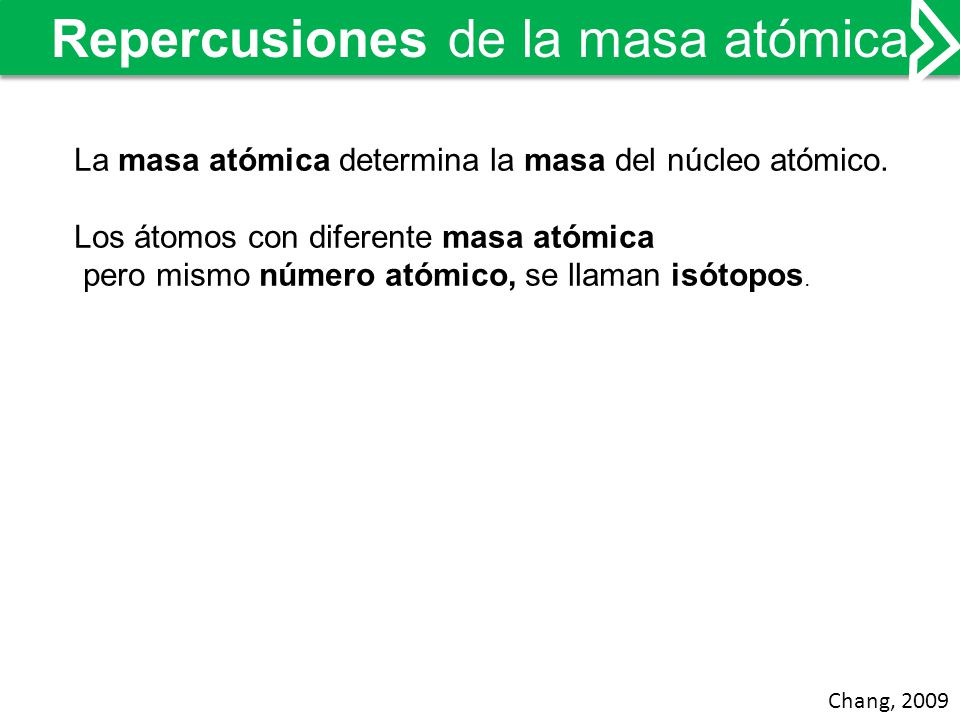 Repercusiones de la masa atómica

La masa atómica determina la masa del núcleo atómico.

Los átomos con diferente masa atómica pero mismo número atómico, se llaman isótopos.

Chang, 2009